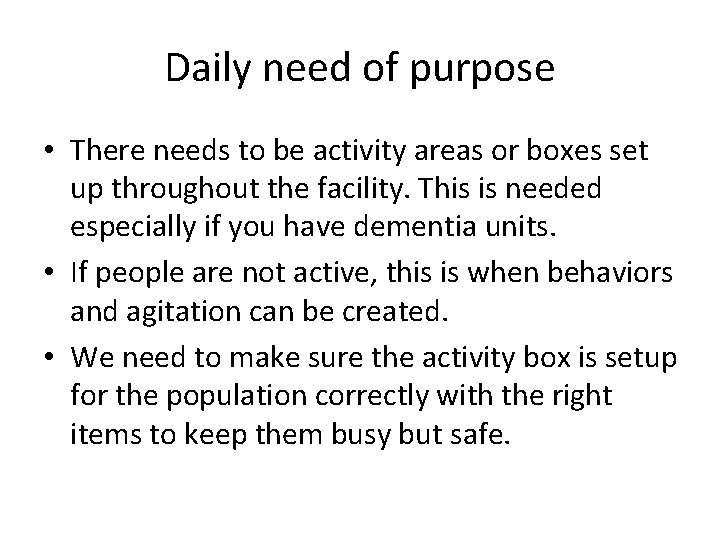 Daily need of purpose

• There needs to be activity areas or boxes set up throughout the facility. This is needed especially if you have dementia units.
• If people are not active, this is when behaviors and agitation can be created.
• We need to make sure the activity box is setup for the population correctly with the right items to keep them busy but safe.